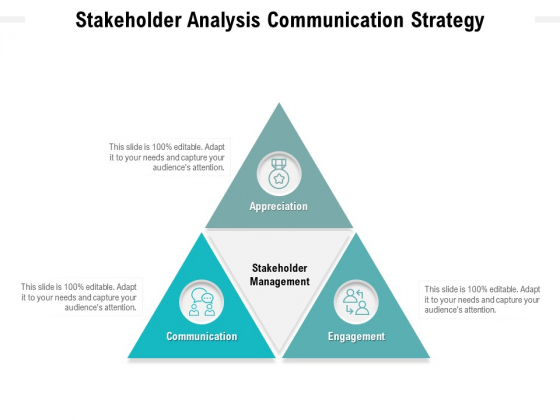 Stakeholder Analysis Communication Strategy

This slide is 100% editable. Adapt it to your needs and capture your audience's attention.

Appreciation

Stakeholder Management

This slide is 100% editable. Adapt it to your needs and capture your audience's attention.

Communication

Engagement

This slide is 100% editable. Adapt it to your needs and capture your audience's attention.